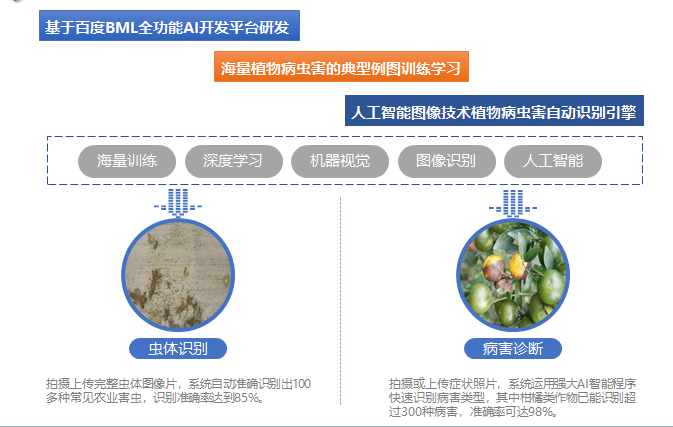 基于百度BML全功能AI开发平台研发

海量植物病虫害的典型例图训练学习

人工智能图像技术植物病虫害自动识别引擎

海量训练
深度学习
机器视觉
图像识别
人工智能

虫体识别

拍摄上传完整虫体图像片，系统自动准确识别出100多种常见农业害虫，识别准确率达到85%。

病害诊断

拍摄或上传症状照片，系统运用强大AI智能程序快速识别病害类型，其中柑橘类作物已能识别超过300种病害，准确率可达98%。